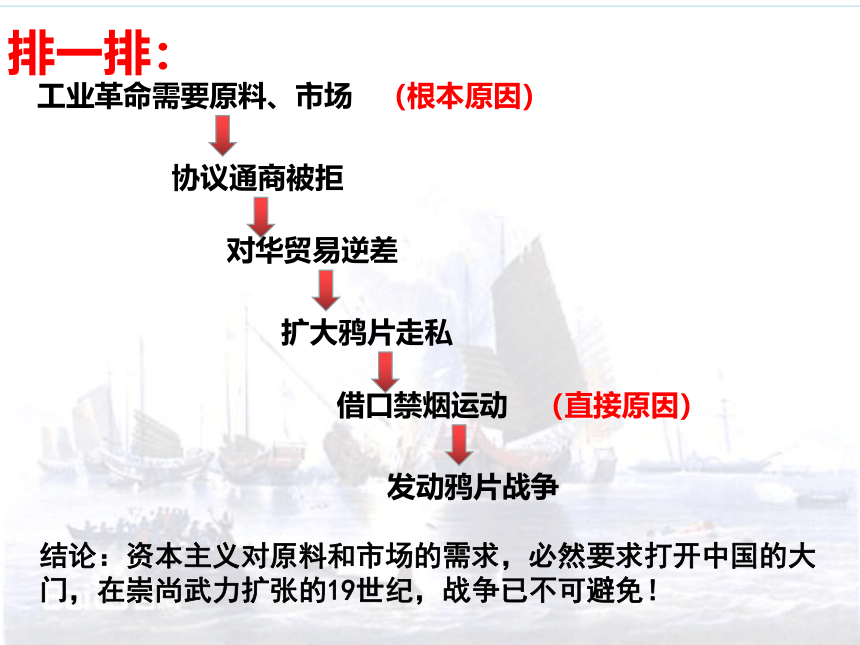 排一排：

工业革命需要原料、市场 （根本原因）

协议通商被拒

对华贸易逆差

扩大鸦片走私

借口禁烟运动 （直接原因）

发动鸦片战争

结论：资本主义对原料和市场的需求，必然要求打开中国的大门，在崇尚武力扩张的19世纪，战争已不可避免！